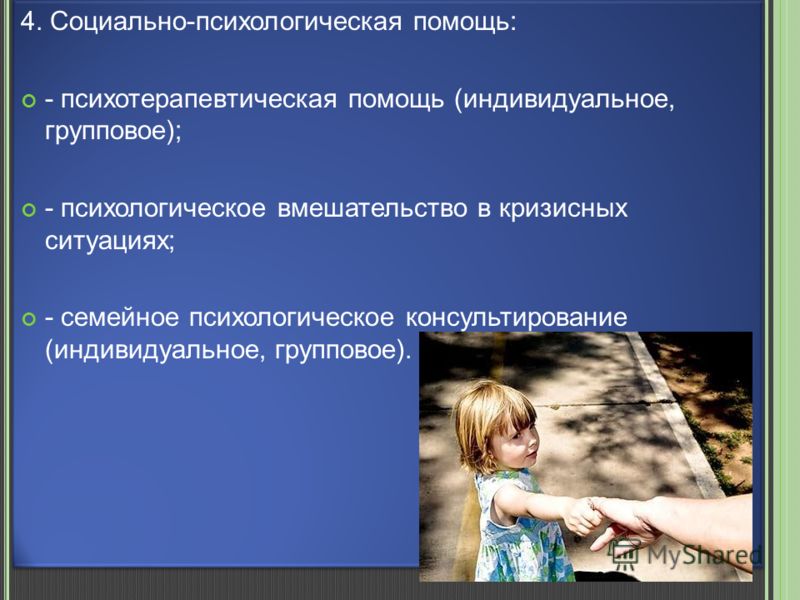 4. Социально-психологическая помощь:

- психотерапевтическая помощь (индивидуальное, групповое);

- психологическое вмешательство в кризисных ситуациях;

- семейное психологическое консультирование (индивидуальное, групповое).

MyShared